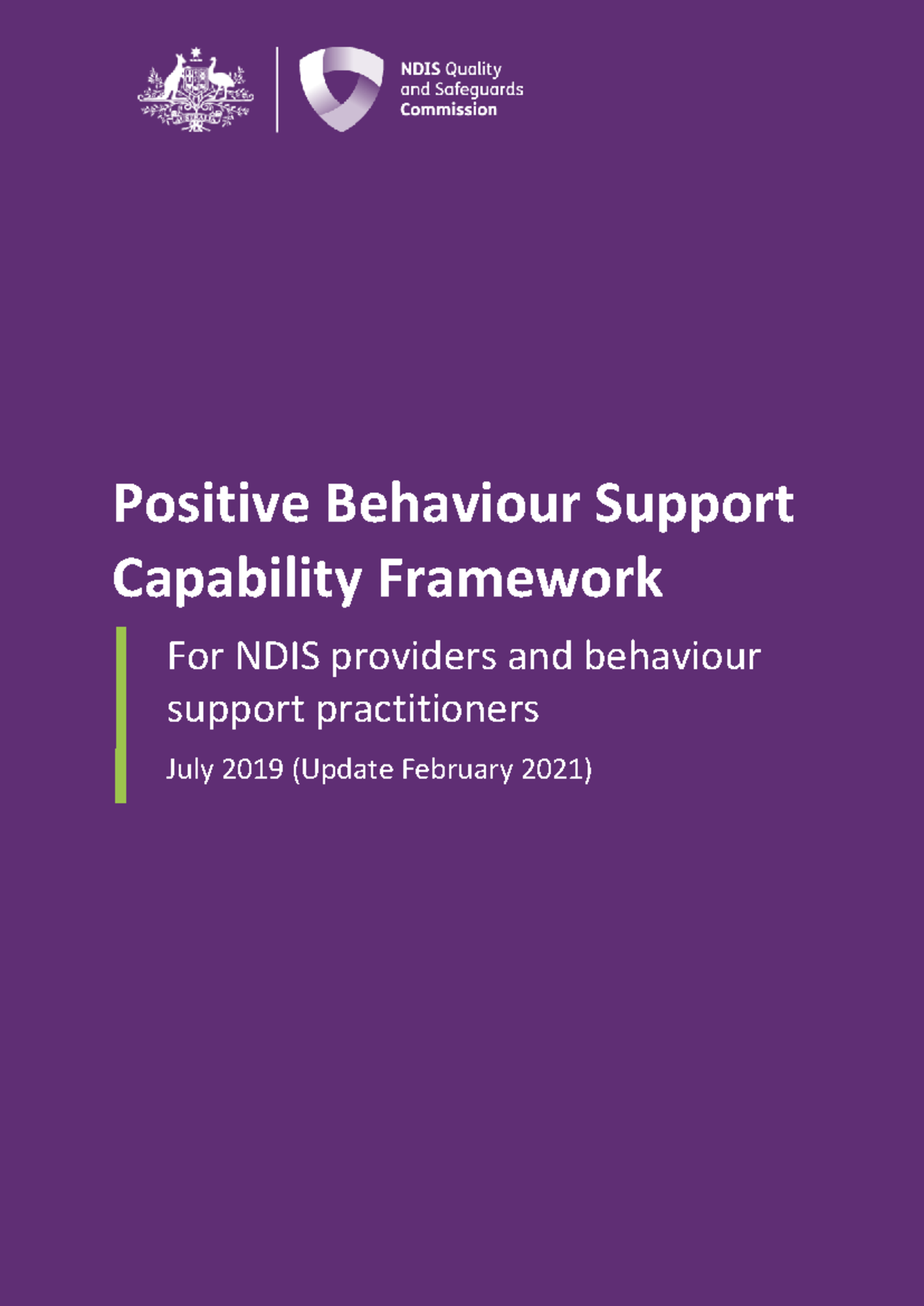 NDIS Quality and Safeguards Commission

Positive Behaviour Support Capability Framework

For NDIS providers and behaviour support practitioners

July 2019 (Update February 2021)